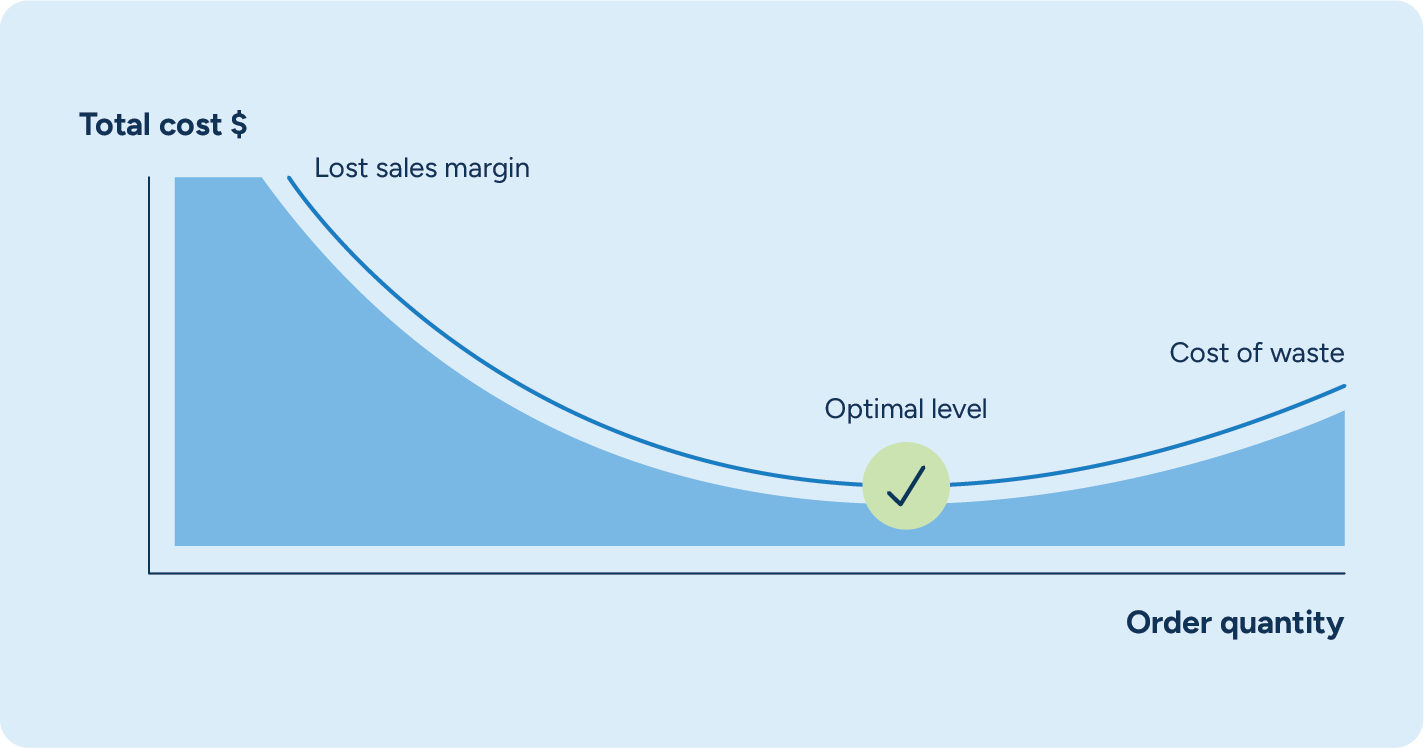 Total cost $

Lost sales margin

Cost of waste

Optimal level

Order quantity